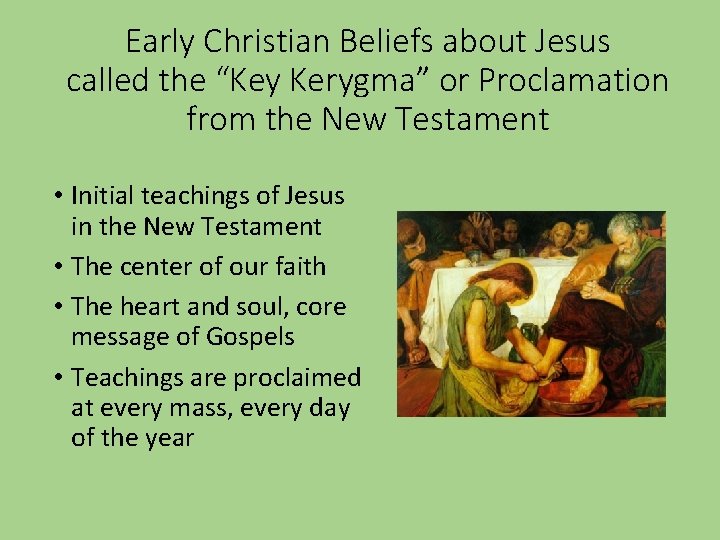 Early Christian Beliefs about Jesus called the “Key Kerygma” or Proclamation from the New Testament

• Initial teachings of Jesus in the New Testament
• The center of our faith
• The heart and soul, core message of Gospels
• Teachings are proclaimed at every mass, every day of the year